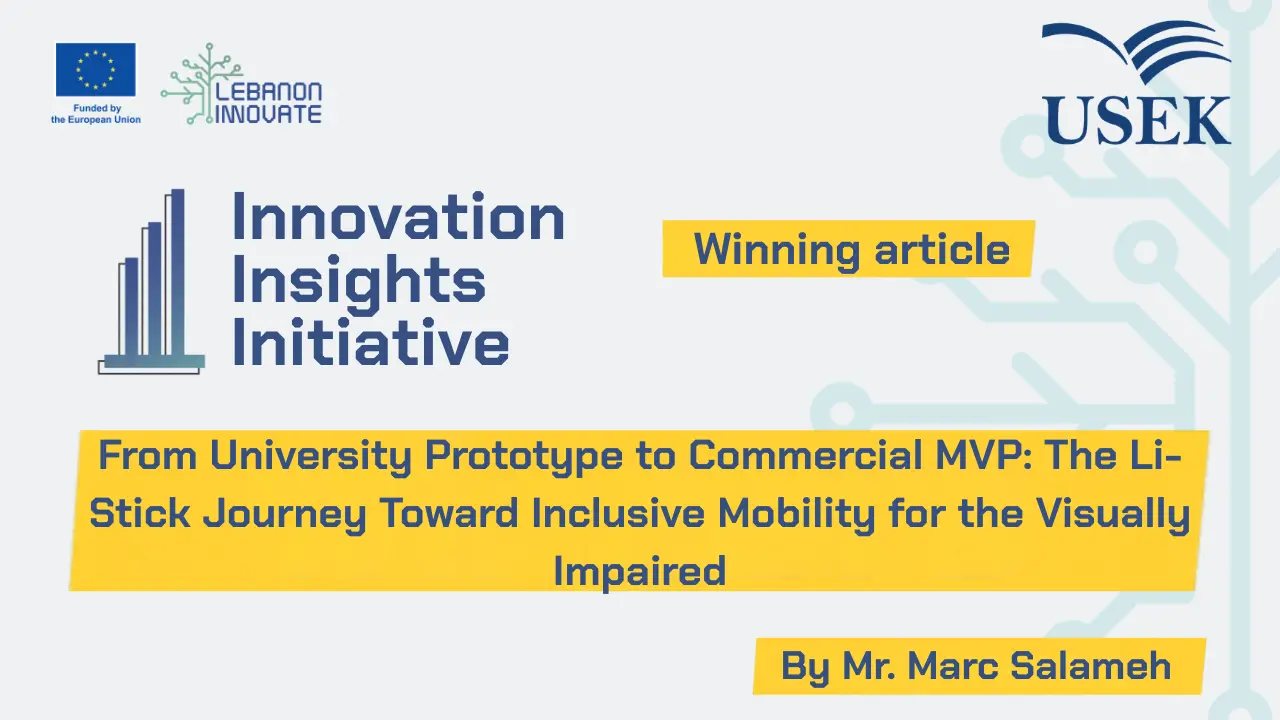 Funded by the European Union

LEBANON INNOVATE

USEK

Innovation Insights Initiative

Winning article

From University Prototype to Commercial MVP: The Li-Stick Journey Toward Inclusive Mobility for the Visually Impaired

By Mr. Marc Salameh